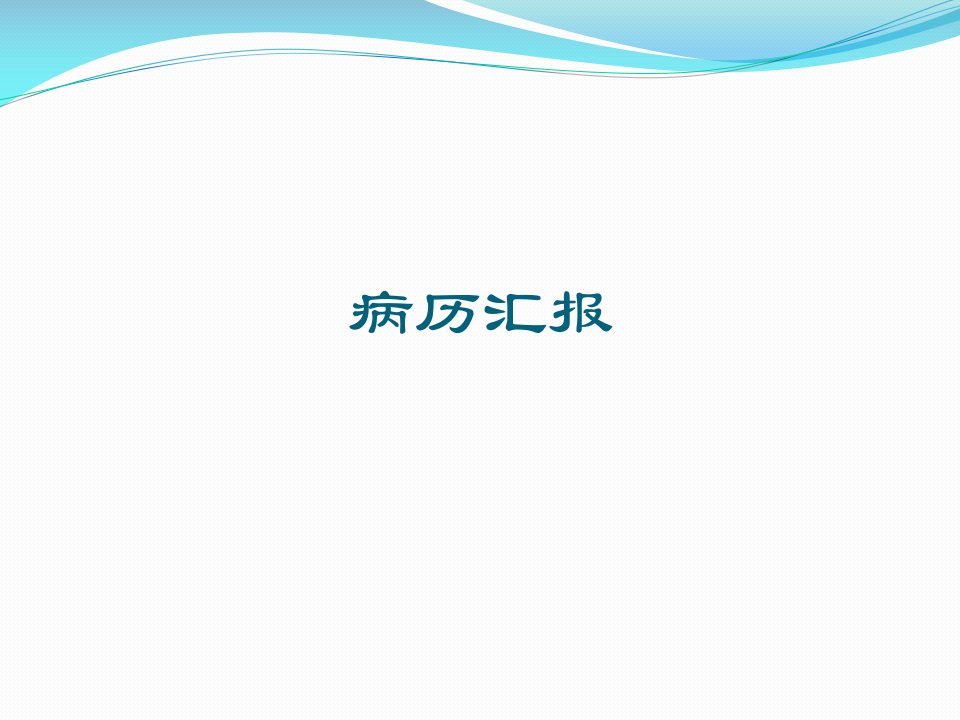 病历汇报